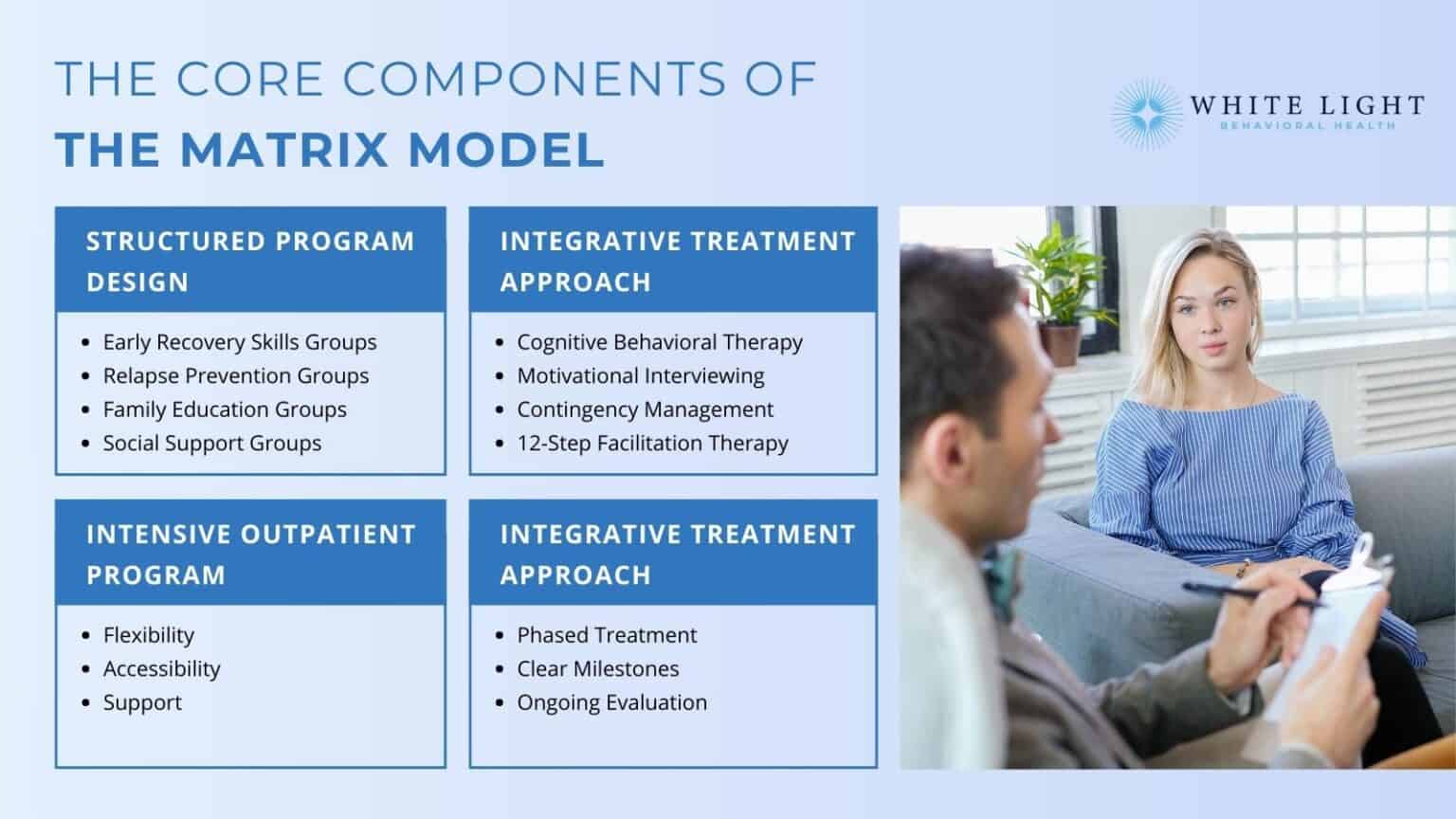 THE CORE COMPONENTS OF
THE MATRIX MODEL

WHITE LIGHT
BEHAVIORAL HEALTH

STRUCTURED PROGRAM DESIGN

- Early Recovery Skills Groups
- Relapse Prevention Groups
- Family Education Groups
- Social Support Groups

INTEGRATIVE TREATMENT APPROACH

- Cognitive Behavioral Therapy
- Motivational Interviewing
- Contingency Management
- 12-Step Facilitation Therapy

INTENSIVE OUTPATIENT PROGRAM

- Flexibility
- Accessibility
- Support

INTEGRATIVE TREATMENT APPROACH

- Phased Treatment
- Clear Milestones
- Ongoing Evaluation